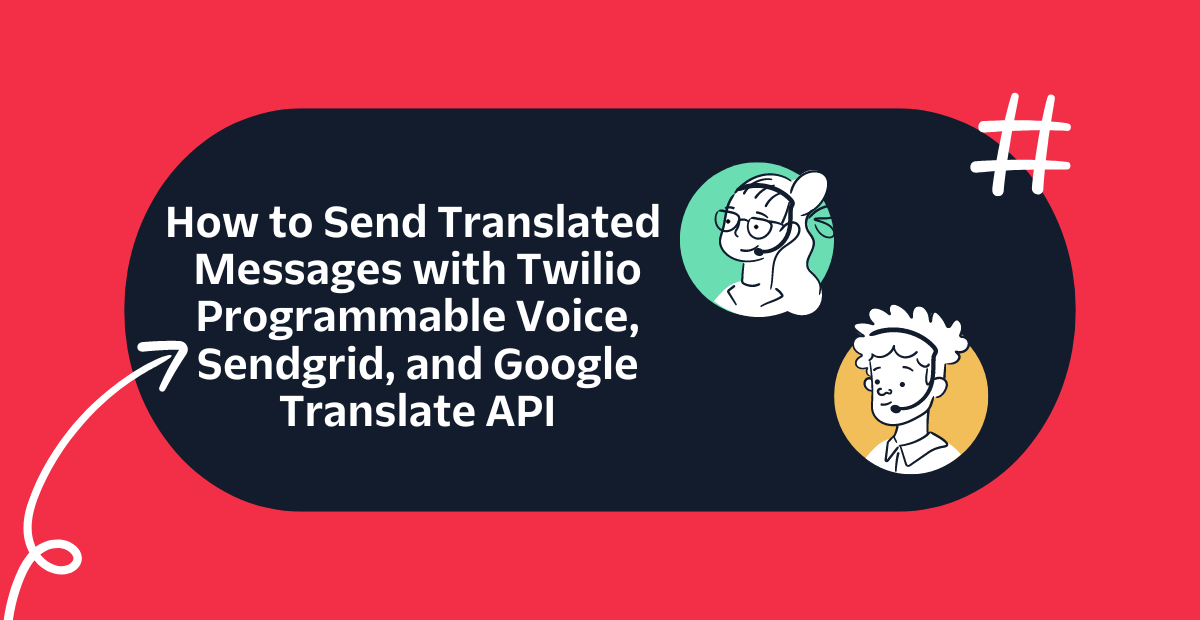 How to Send Translated Messages with Twilio Programmable Voice, Sendgrid, and Google Translate API

#